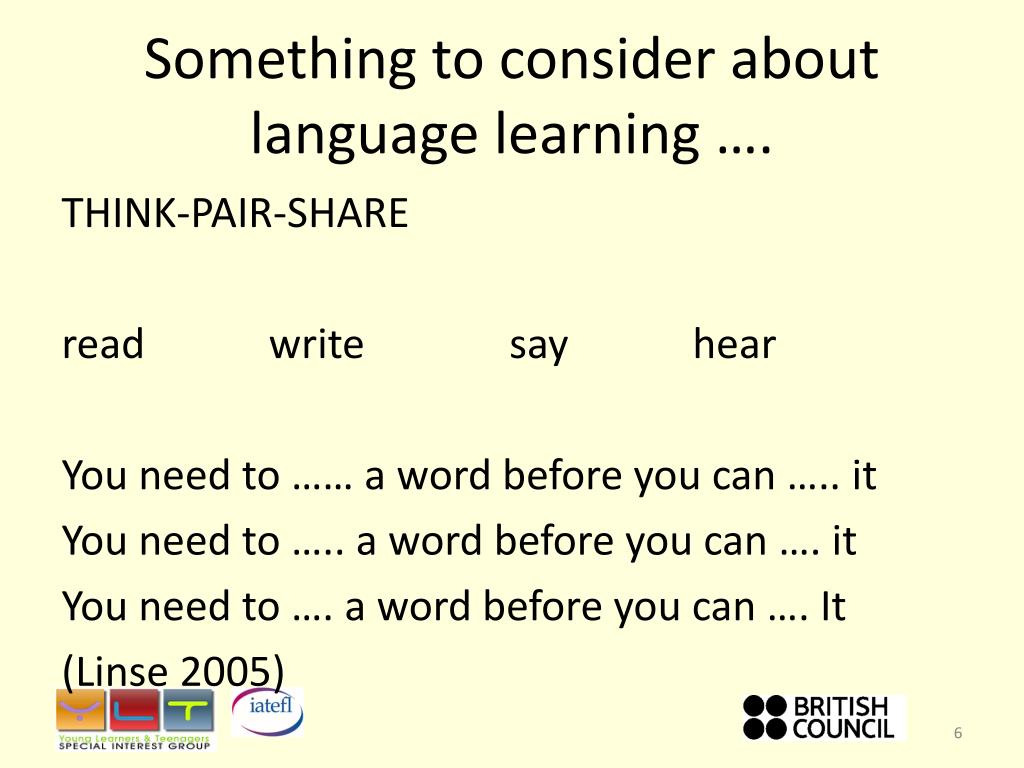 Something to consider about language learning ….

THINK-PAIR-SHARE

read write say hear

You need to …… a word before you can ….. it
You need to ….. a word before you can …. it
You need to …. a word before you can …. It
(Linse 2005)

Young Learners & Teenagers
SPECIAL INTEREST GROUP

iatefl

BRITISH
COUNCIL

6